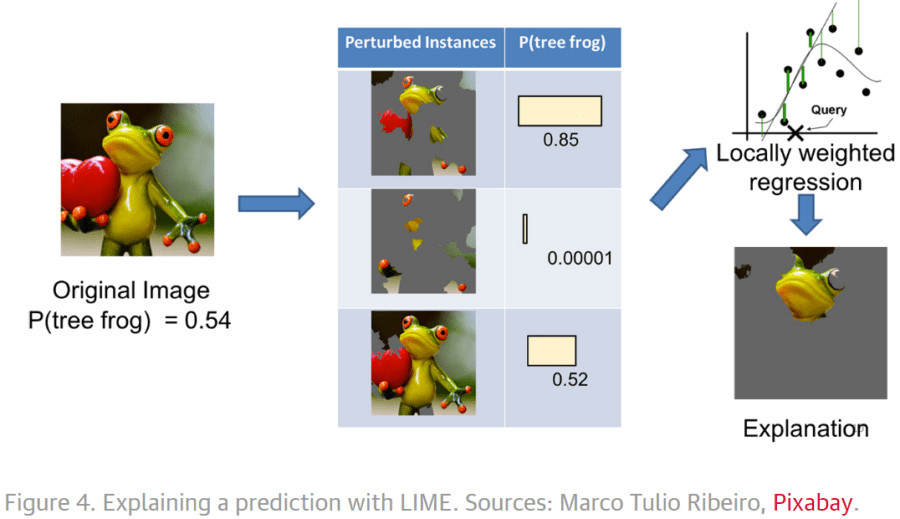 Original Image
P(tree frog) = 0.54

| Perturbed Instances | P(tree frog) |
|---|---|
| | 0.85 |
| | 0.00001 |
| | 0.52 |

Query

Locally weighted regression

Explanation

Figure 4. Explaining a prediction with LIME. Sources: Marco Tulio Ribeiro, Pixabay.